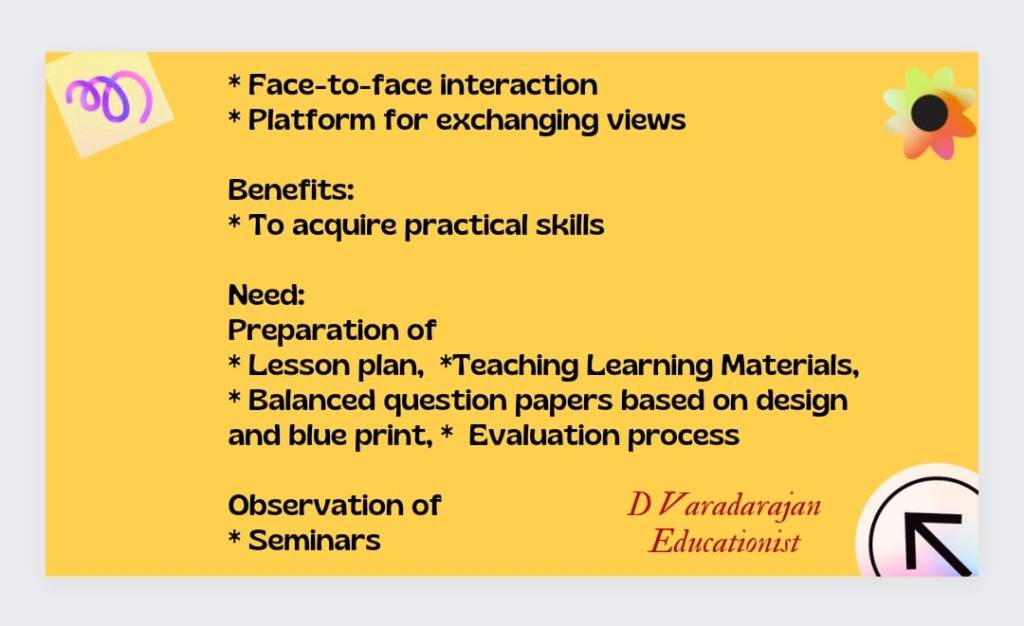 * Face-to-face interaction
* Platform for exchanging views

Benefits:
* To acquire practical skills

Need:
Preparation of
* Lesson plan, *Teaching Learning Materials,
* Balanced question papers based on design and blue print, * Evaluation process

Observation of
* Seminars

D Varadarajan
Educationist